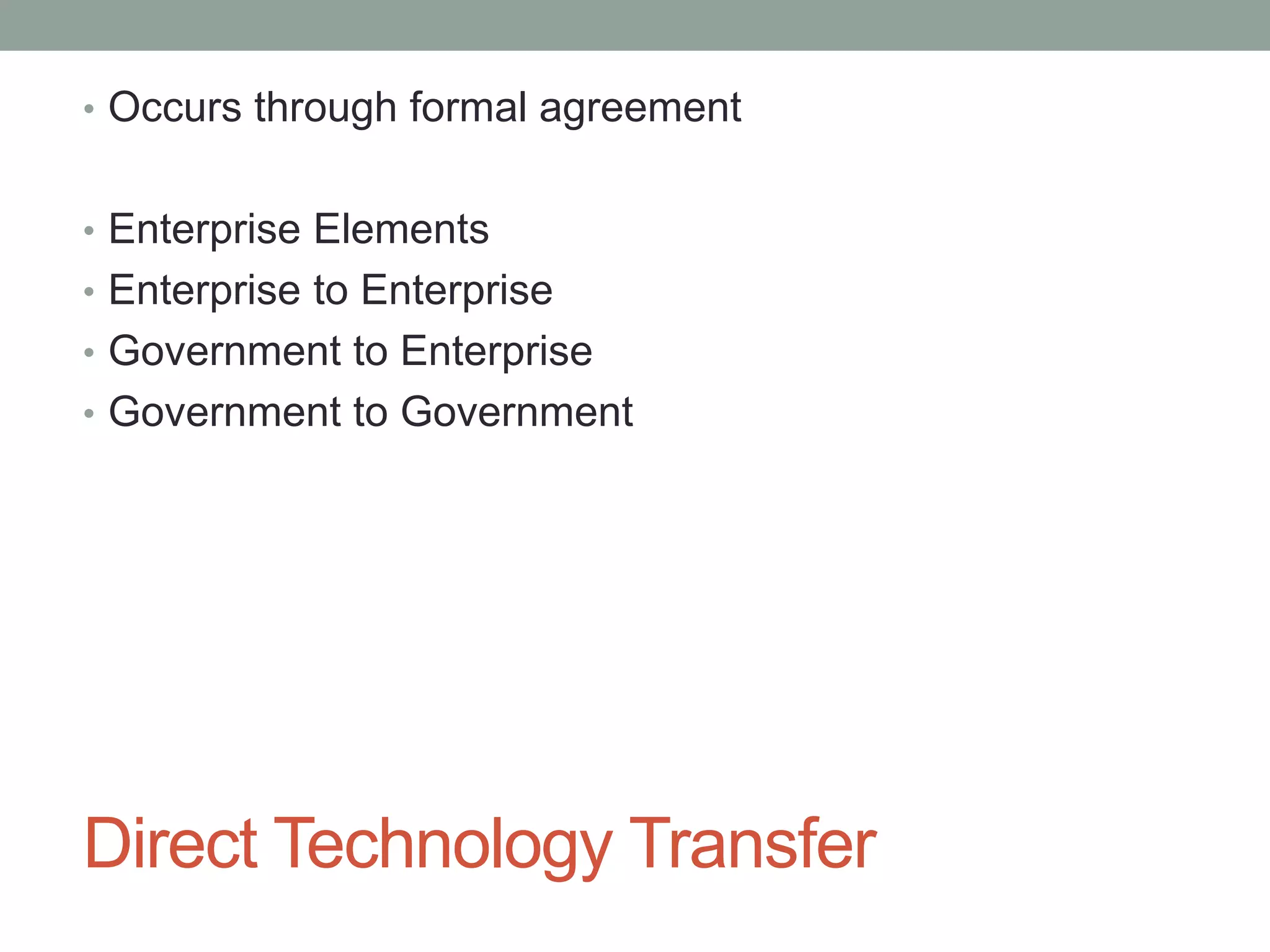 • Occurs through formal agreement

• Enterprise Elements
• Enterprise to Enterprise
• Government to Enterprise
• Government to Government

Direct Technology Transfer